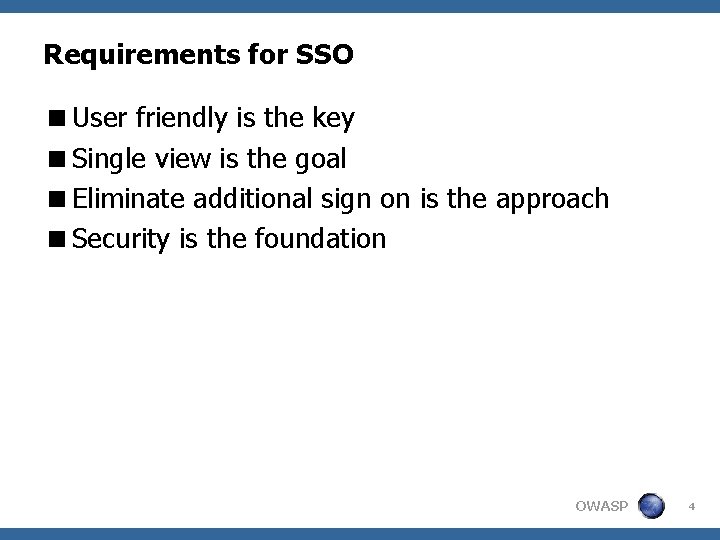 Requirements for SSO

- User friendly is the key
- Single view is the goal
- Eliminate additional sign on is the approach
- Security is the foundation

OWASP 4